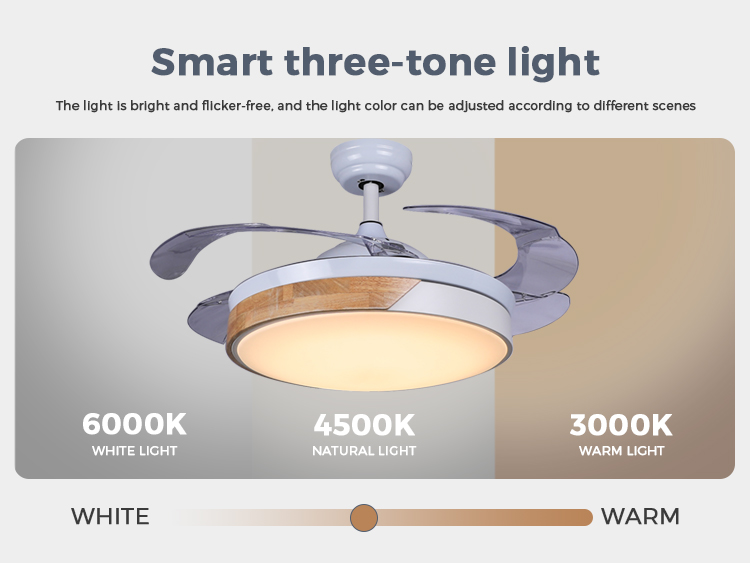 Smart three-tone light

The light is bright and flicker-free, and the light color can be adjusted according to different scenes

6000K
WHITE LIGHT

4500K
NATURAL LIGHT

3000K
WARM LIGHT

WHITE

WARM